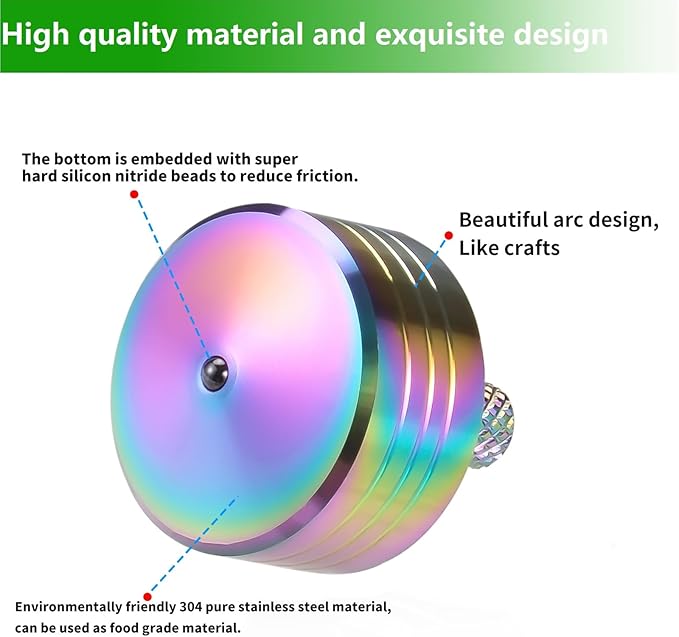 High quality material and exquisite design

The bottom is embedded with super hard silicon nitride beads to reduce friction.

Beautiful arc design,
Like crafts

Environmentally friendly 304 pure stainless steel material, can be used as food grade material.